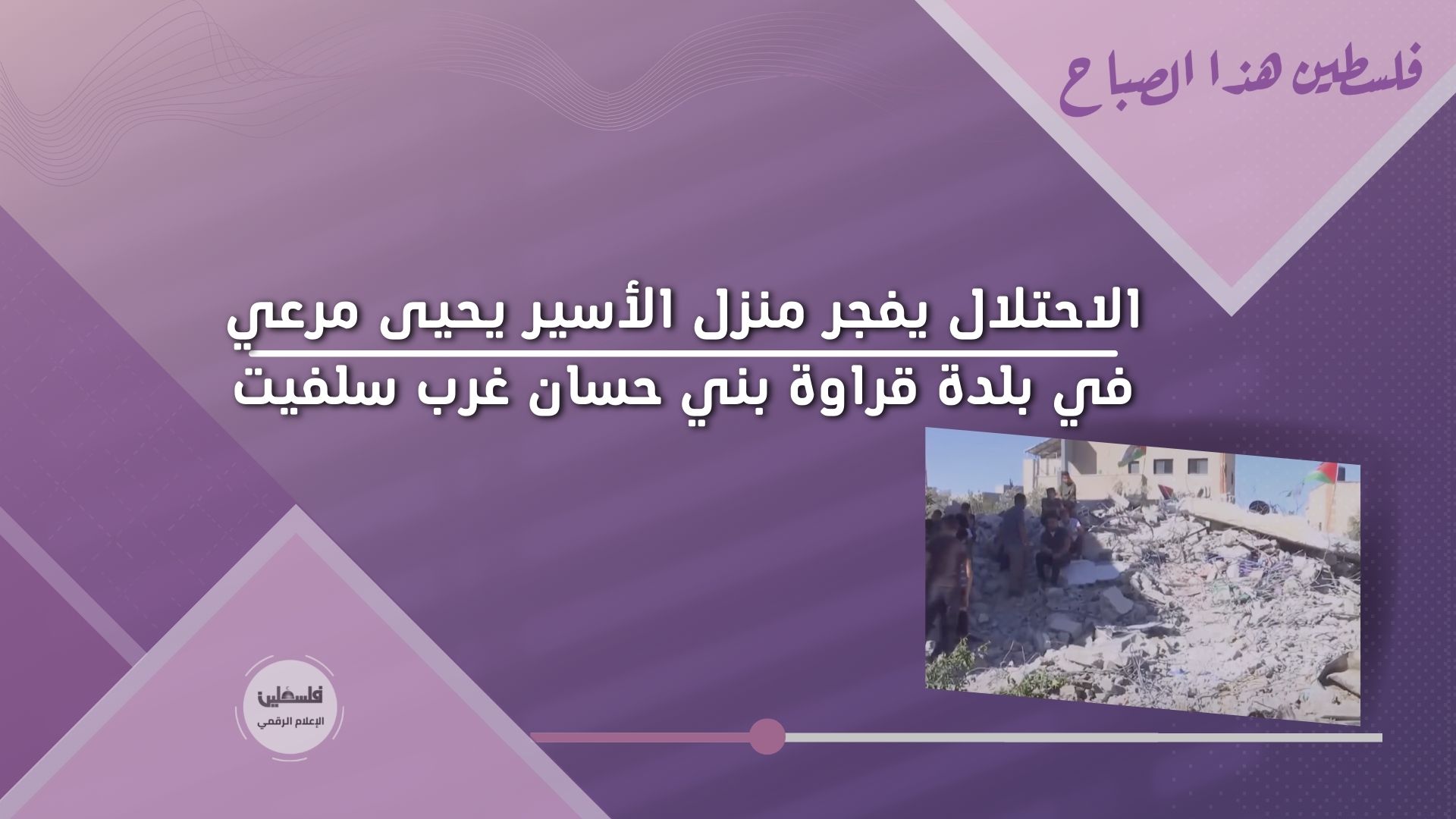 فلسطين هذا الصباح

الاحتلال يفجر منزل الأسير يحيى مرعي
في بلدة قراوة بني حسان غرب سلفيت

فلسطين
الإعلام الرقمي